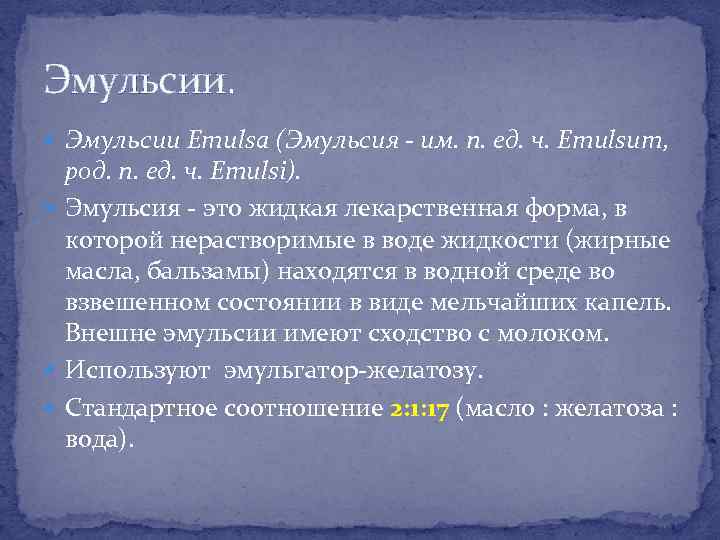 Эмульсии.

Эмульсии Emulsa (Эмульсия - им. п. ед. ч. Emulsum, род. п. ед. ч. Emulsi).

Эмульсия - это жидкая лекарственная форма, в которой нерастворимые в воде жидкости (жирные масла, бальзамы) находятся в водной среде во взвешенном состоянии в виде мельчайших капель. Внешне эмульсии имеют сходство с молоком.

Используют эмульгатор-желатозу.

Стандартное соотношение 2:1:17 (масло : желатоза : вода).